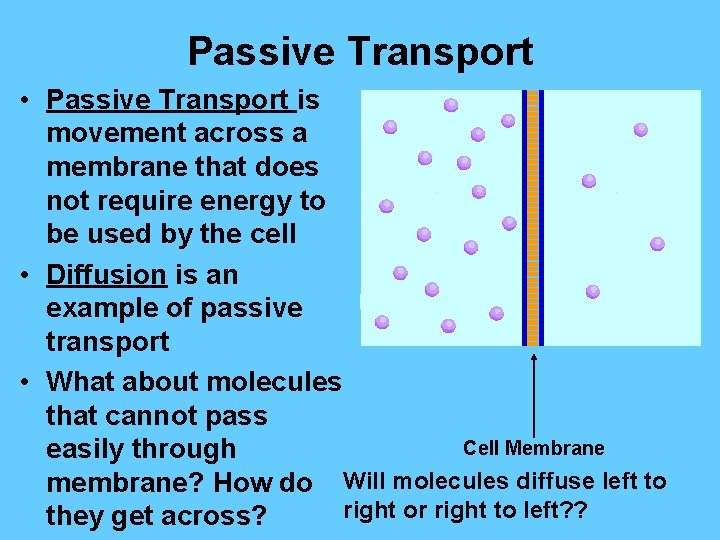 Passive Transport

• Passive Transport is movement across a membrane that does not require energy to be used by the cell

• Diffusion is an example of passive transport

• What about molecules that cannot pass easily through membrane? How do they get across?

Cell Membrane

Will molecules diffuse left to right or right to left??